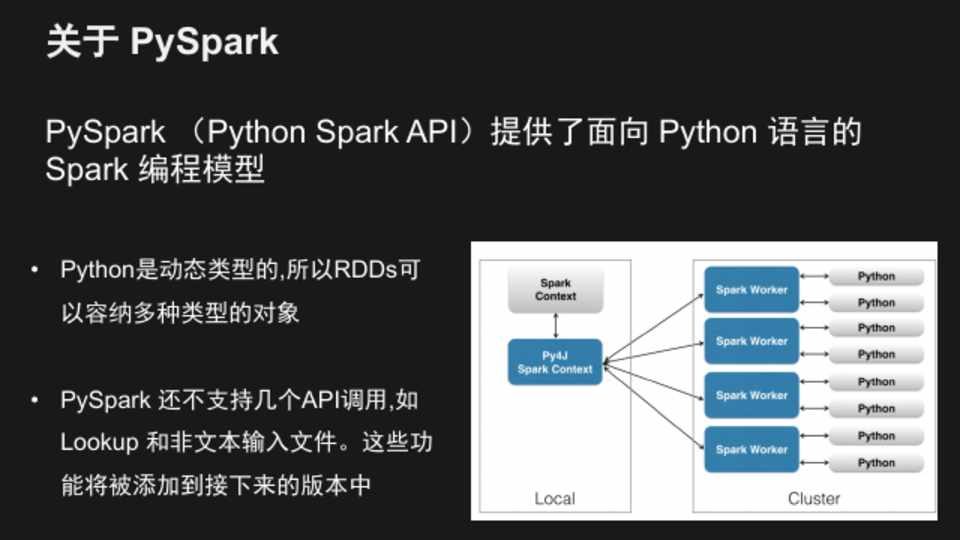 关于 PySpark

PySpark （Python Spark API）提供了面向 Python 语言的 Spark 编程模型

• Python是动态类型的,所以RDDs可以容纳多种类型的对象

• PySpark 还不支持几个API调用,如 Lookup 和非文本输入文件。这些功能将被添加到接下来的版本中

Spark Context

Py4J Spark Context

Local

Spark Worker
Python
Python
Spark Worker
Python
Python
Spark Worker
Python
Python
Spark Worker
Python
Python

Cluster